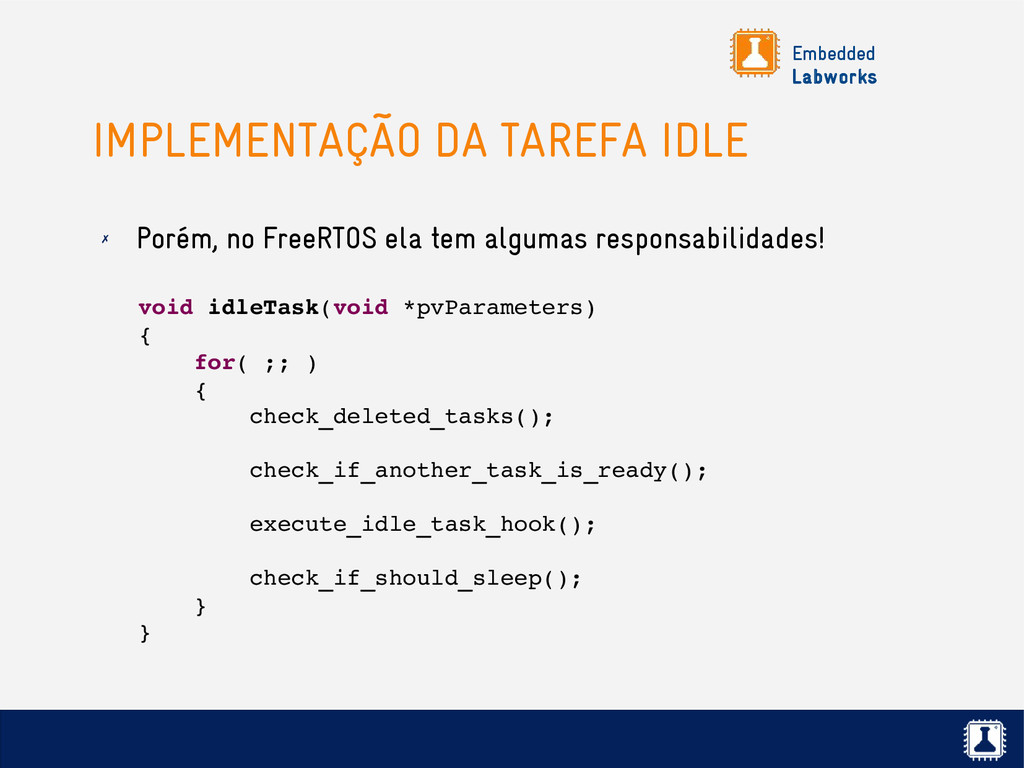 Embedded
Labworks

IMPLEMENTAÇÃO DA TAREFA IDLE

✗ Porém, no FreeRTOS ela tem algumas responsabilidades!

void idleTask(void *pvParameters)
{
    for( ;; )
    {
        check_deleted_tasks();

        check_if_another_task_is_ready();

        execute_idle_task_hook();

        check_if_should_sleep();
    }
}